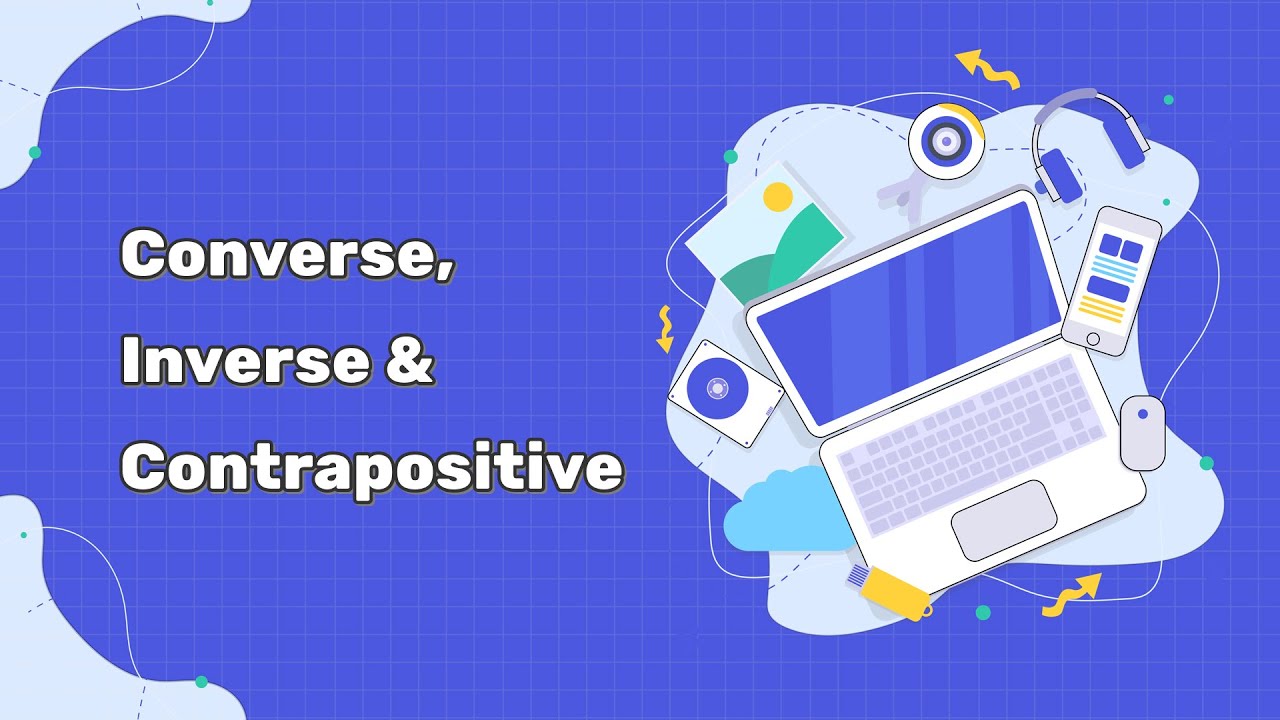 Converse,
Inverse &
Contrapositive